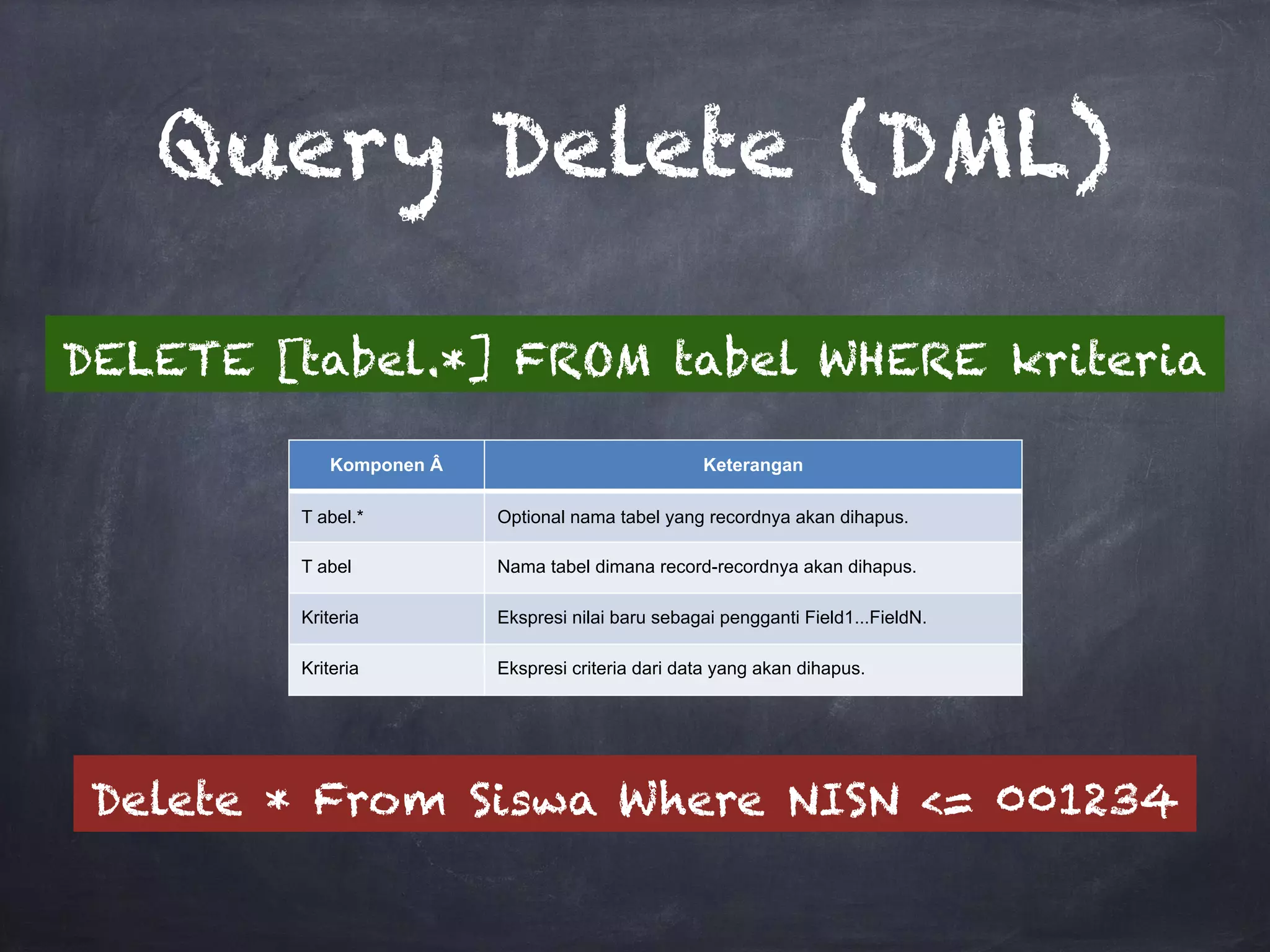 Query Delete (DML)

DELETE [tabel.*] FROM tabel WHERE kriteria

| Komponen Â | Keterangan |
|---|---|
| T abel.* | Optional nama tabel yang recordnya akan dihapus. |
| T abel | Nama tabel dimana record-recordnya akan dihapus. |
| Kriteria | Ekspresi nilai baru sebagai pengganti Field1...FieldN. |
| Kriteria | Ekspresi criteria dari data yang akan dihapus. |

Delete * From Siswa Where NISN <= 001234